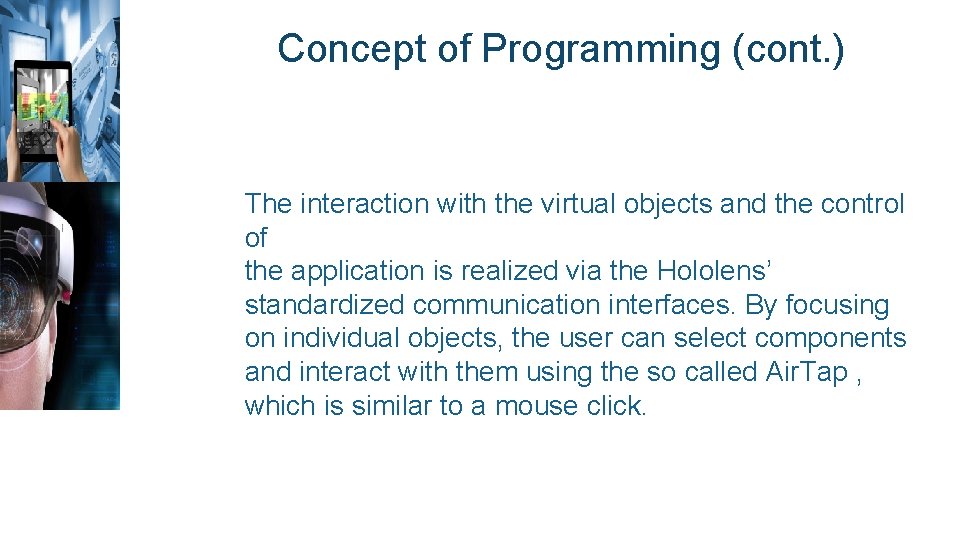 Concept of Programming (cont.)

The interaction with the virtual objects and the control of
the application is realized via the Hololens’ standardized communication interfaces. By focusing on individual objects, the user can select components and interact with them using the so called Air.Tap , which is similar to a mouse click.